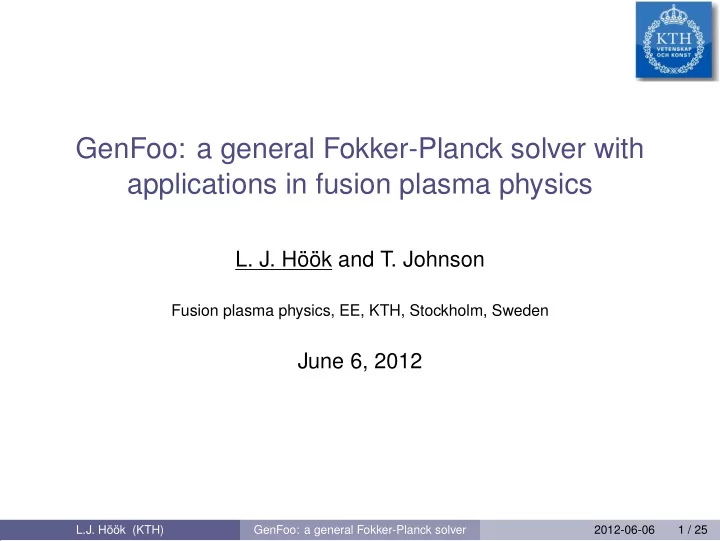 KTH
VETENSKAP OCH KONST

GenFoo: a general Fokker-Planck solver with applications in fusion plasma physics

L. J. Höök and T. Johnson

Fusion plasma physics, EE, KTH, Stockholm, Sweden

June 6, 2012

L.J. Höök (KTH) GenFoo: a general Fokker-Planck solver 2012-06-06 1 / 25